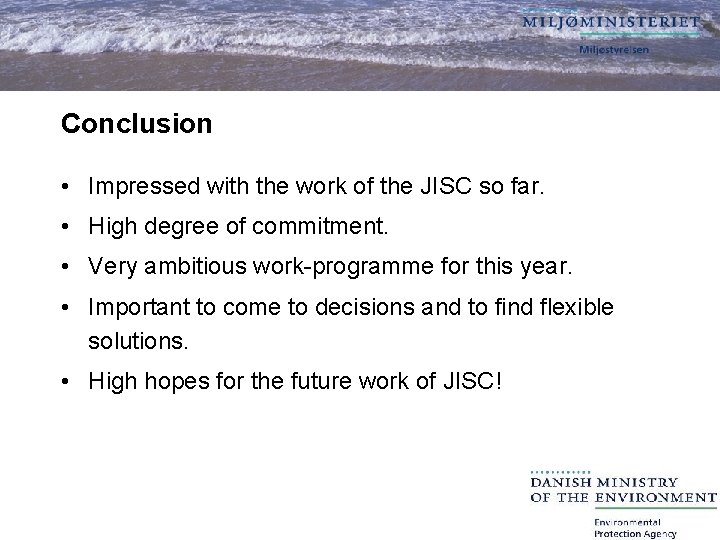 MILJØMINISTERIET
Miljøstyrelsen

Conclusion

• Impressed with the work of the JISC so far.
• High degree of commitment.
• Very ambitious work-programme for this year.
• Important to come to decisions and to find flexible solutions.
• High hopes for the future work of JISC!

DANISH MINISTRY OF THE ENVIRONMENT
Environmental Protection Agency